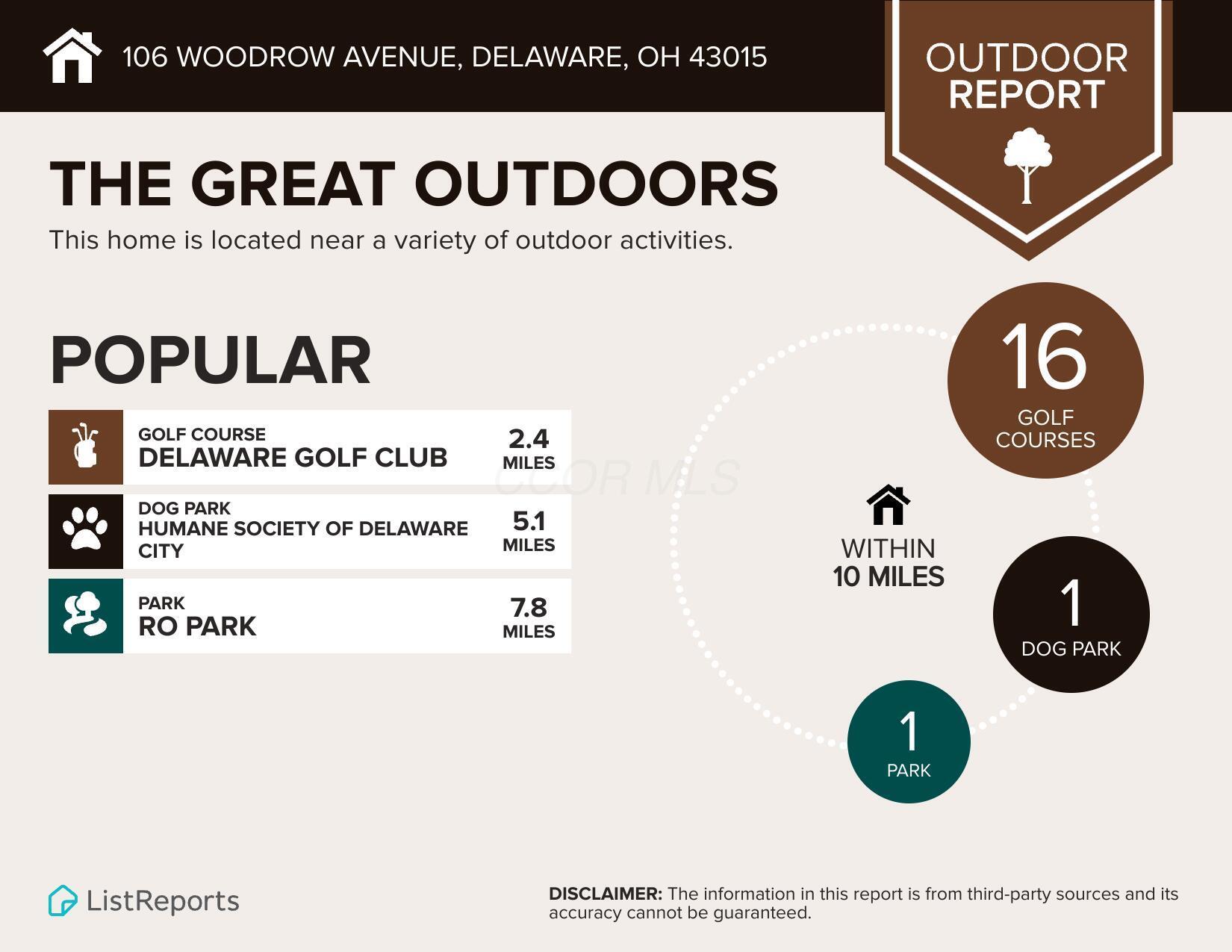 106 WOODROW AVENUE, DELAWARE, OH 43015

OUTDOOR REPORT

THE GREAT OUTDOORS

This home is located near a variety of outdoor activities.

POPULAR

GOLF COURSE
DELAWARE GOLF CLUB
2.4 MILES

DOG PARK
HUMANE SOCIETY OF DELAWARE CITY
5.1 MILES

PARK
RO PARK
7.8 MILES

COOR MLS

16 GOLF COURSES

WITHIN 10 MILES

1 DOG PARK

1 PARK

ListReports

DISCLAIMER: The information in this report is from third-party sources and its accuracy cannot be guaranteed.